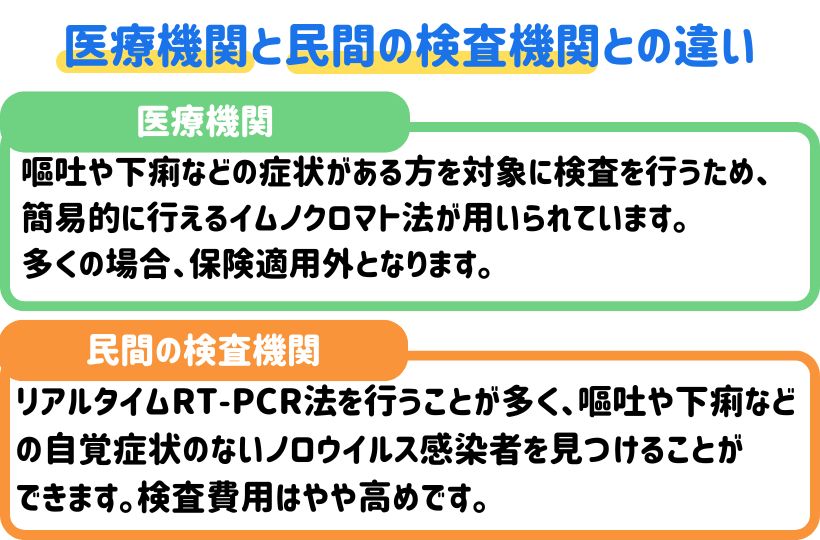 医療機関と民間の検査機関との違い

医療機関

嘔吐や下痢などの症状がある方を対象に検査を行うため、簡易的に行えるイムノクロマト法が用いられています。多くの場合、保険適用外となります。

民間の検査機関

リアルタイムRT-PCR法を行うことが多く、嘔吐や下痢などの自覚症状のないノロウイルス感染者を見つけることができます。検査費用はやや高めです。